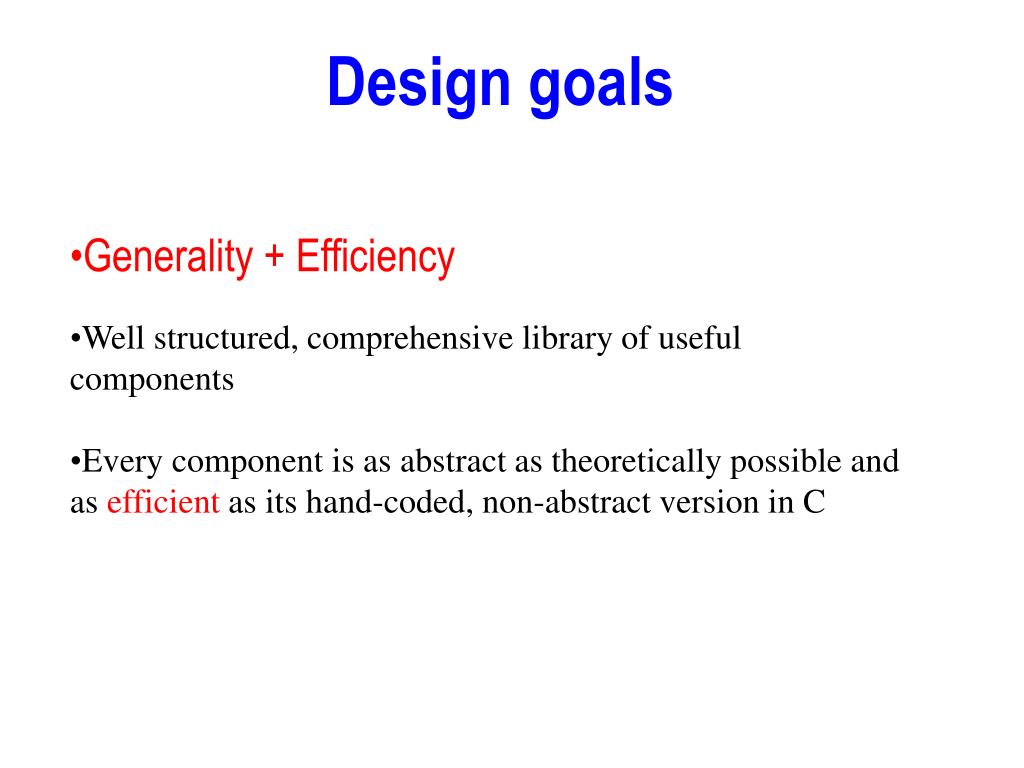 Design goals

•Generality + Efficiency

•Well structured, comprehensive library of useful components

•Every component is as abstract as theoretically possible and as efficient as its hand-coded, non-abstract version in C